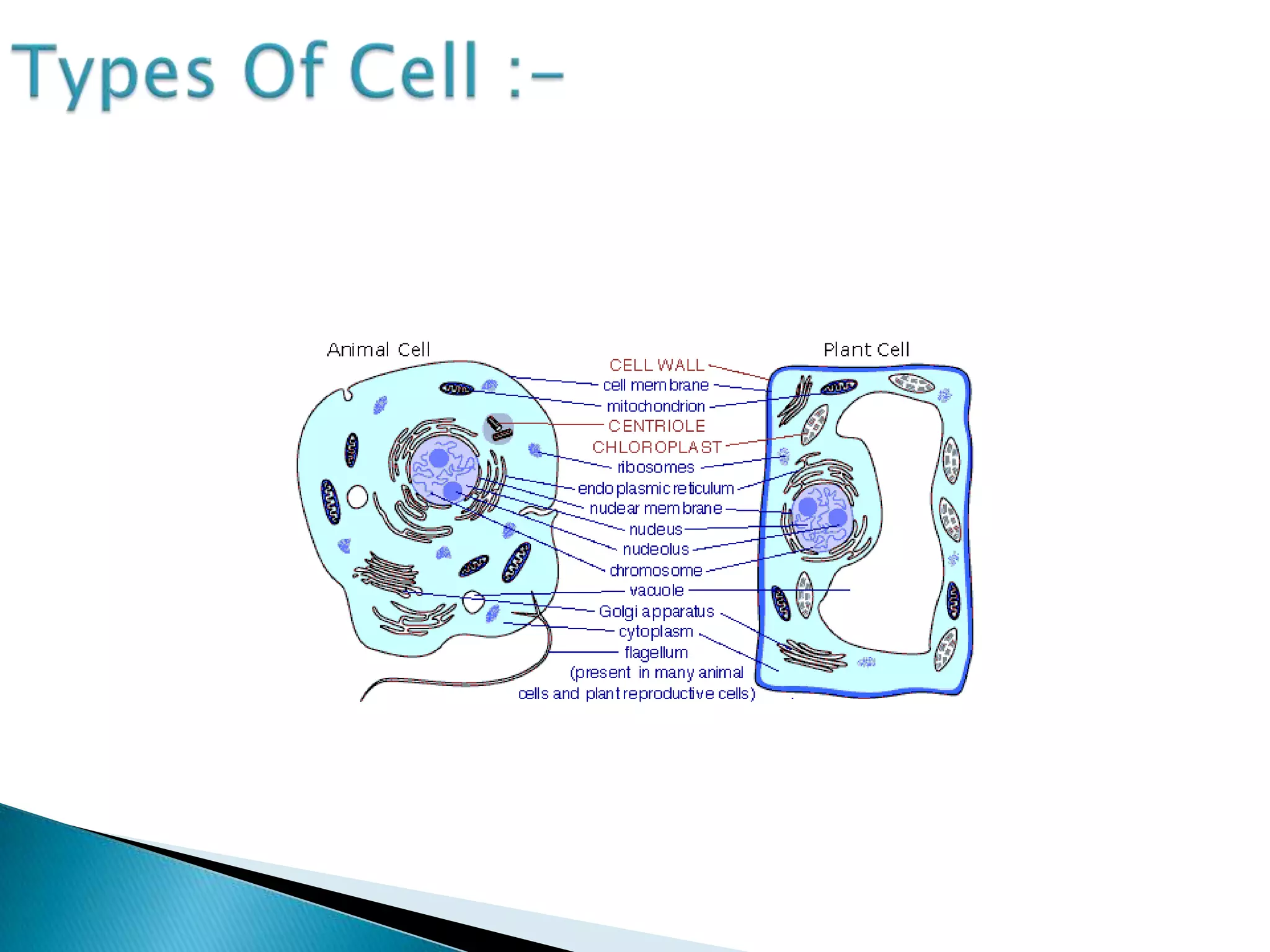 Types Of Cell :-

Animal Cell

Plant Cell

CELL WALL
cell membrane
mitochondrion
CENTRIOLE
CHLOROPLAST
ribosomes
endoplasmic reticulum
nuclear membrane
nucleus
nucleolus
chromosome
vacuole
Golgi apparatus
cytoplasm
flagellum
(present in many animal cells and plant reproductive cells)